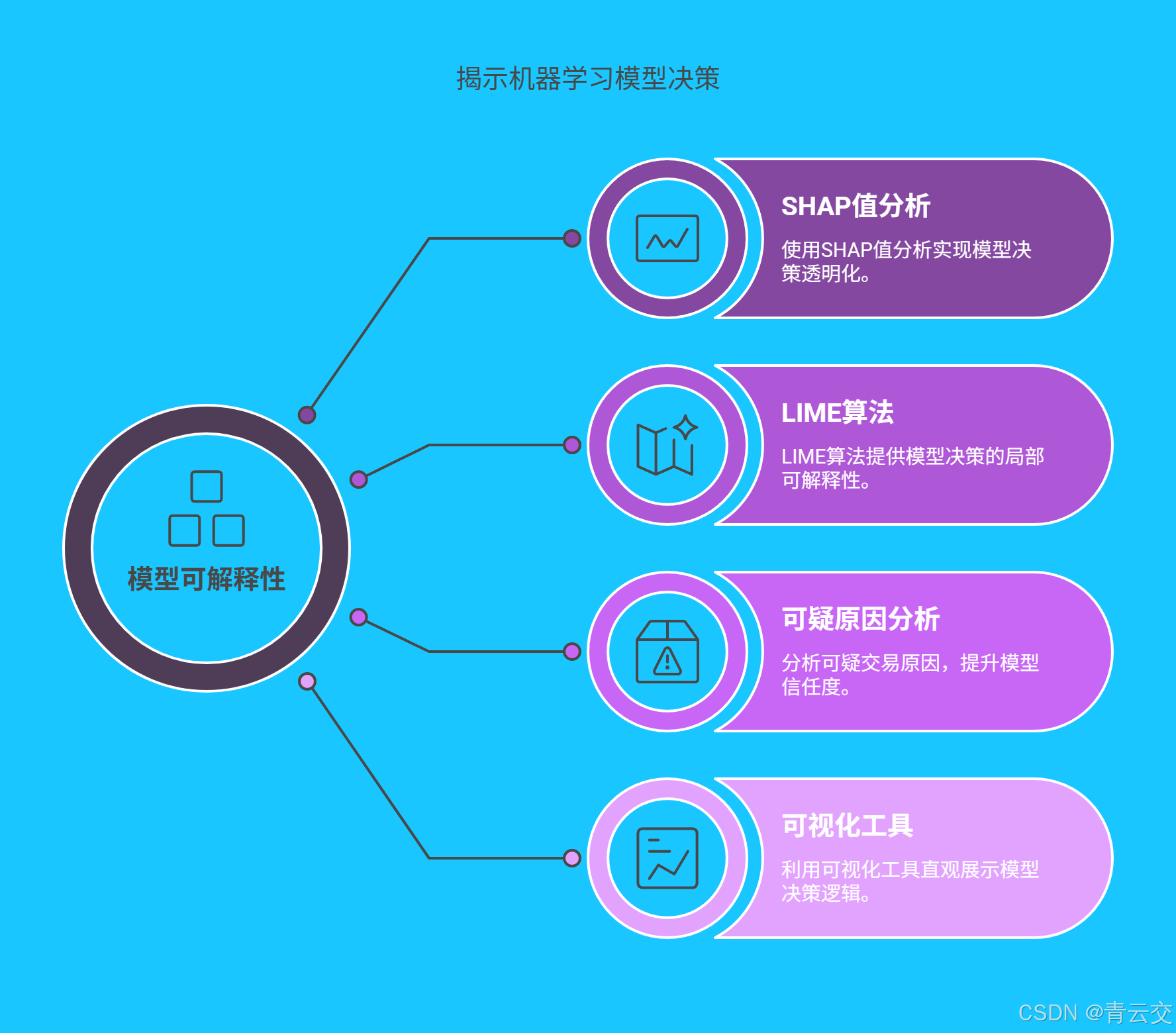 揭示机器学习模型决策

模型可解释性

SHAP值分析

使用SHAP值分析实现模型决策透明化。

LIME算法

LIME算法提供模型决策的局部可解释性。

可疑原因分析

分析可疑交易原因，提升模型信任度。

可视化工具

利用可视化工具直观展示模型决策逻辑。

CSDN @青云交